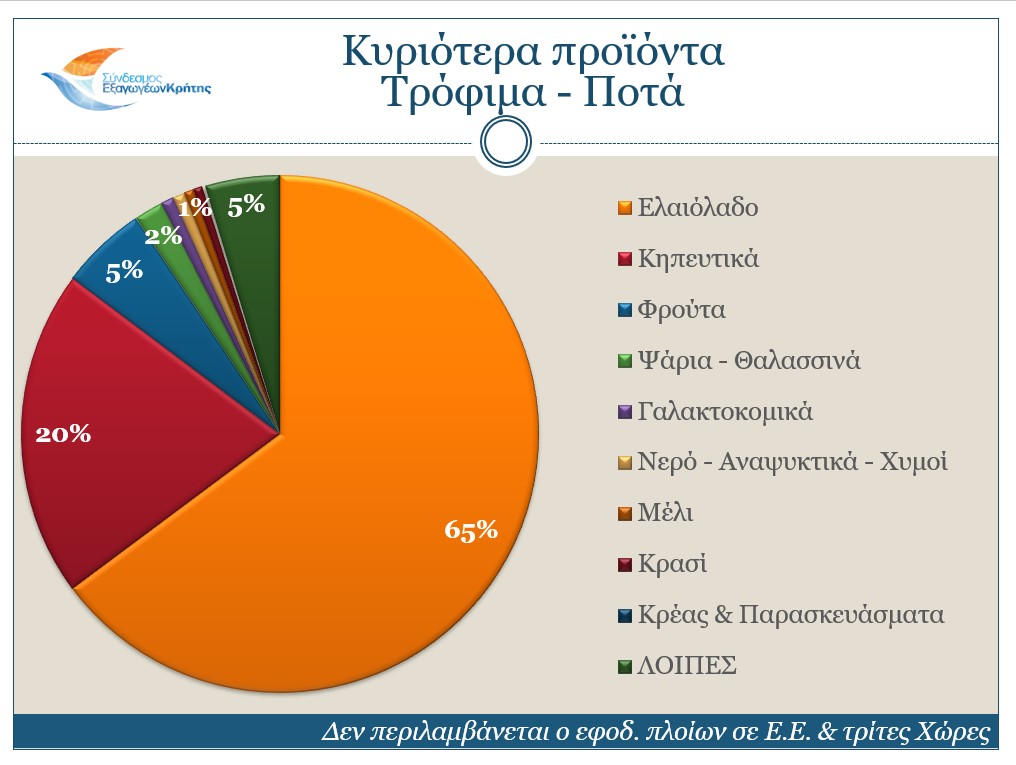 Σύνδεσμος ΕξαγωγέωνΚρήτης

Κυριότερα προϊόντα
Τρόφιμα - Ποτά

5%
1%
2%
5%
20%
65%

Ελαιόλαδο
Κηπευτικά
Φρούτα
Ψάρια - Θαλασσινά
Γαλακτοκομικά
Νερό - Αναψυκτικά - Χυμοί
Μέλι
Κρασί
Κρέας & Παρασκευάσματα
ΛΟΙΠΕΣ

Δεν περιλαμβάνεται ο εφοδ. πλοίων σε Ε.Ε. & τρίτες Χώρες